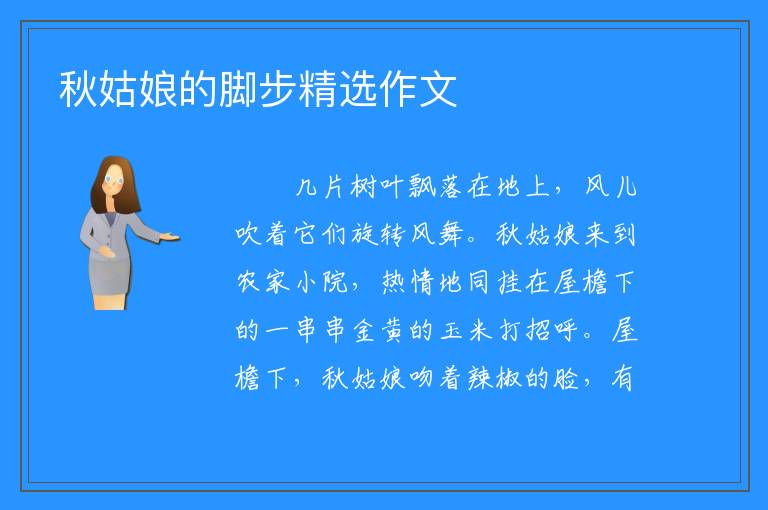 秋姑娘的脚步精选作文

几片树叶飘落在地上，风儿吹着它们旋转风舞。秋姑娘来到农家小院，热情地同挂在屋檐下的一串串金黄的玉米打招呼。屋檐下，秋姑娘吻着辣椒的脸，有